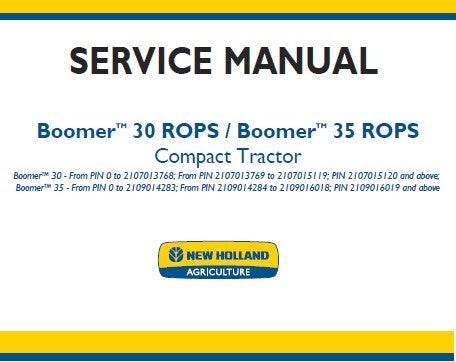 SERVICE MANUAL

Boomer™ 30 ROPS / Boomer™ 35 ROPS
Compact Tractor

Boomer™ 30 - From PIN 0 to 2107013768; From PIN 2107013769 to 2107015119; PIN 2107015120 and above;
Boomer™ 35 - From PIN 0 to 2109014283; From PIN 2109014284 to 2109016018; PIN 2109016019 and above

NEW HOLLAND
AGRICULTURE